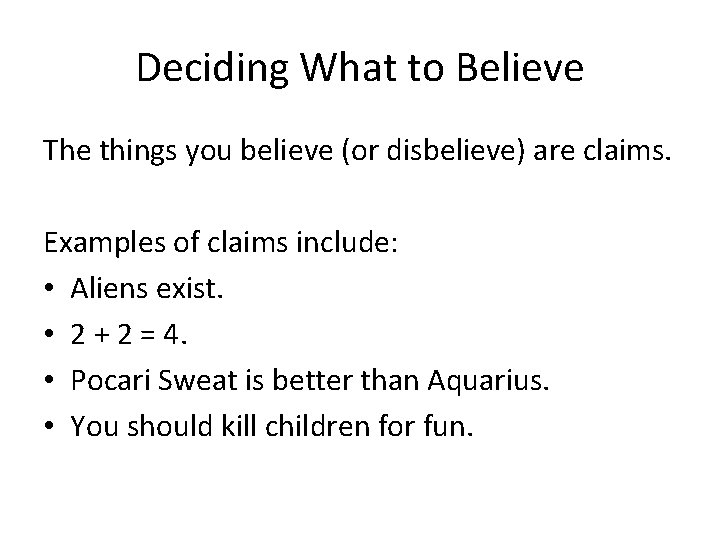 Deciding What to Believe

The things you believe (or disbelieve) are claims.

Examples of claims include:
• Aliens exist.
• $2 + 2 = 4$.
• Pocari Sweat is better than Aquarius.
• You should kill children for fun.